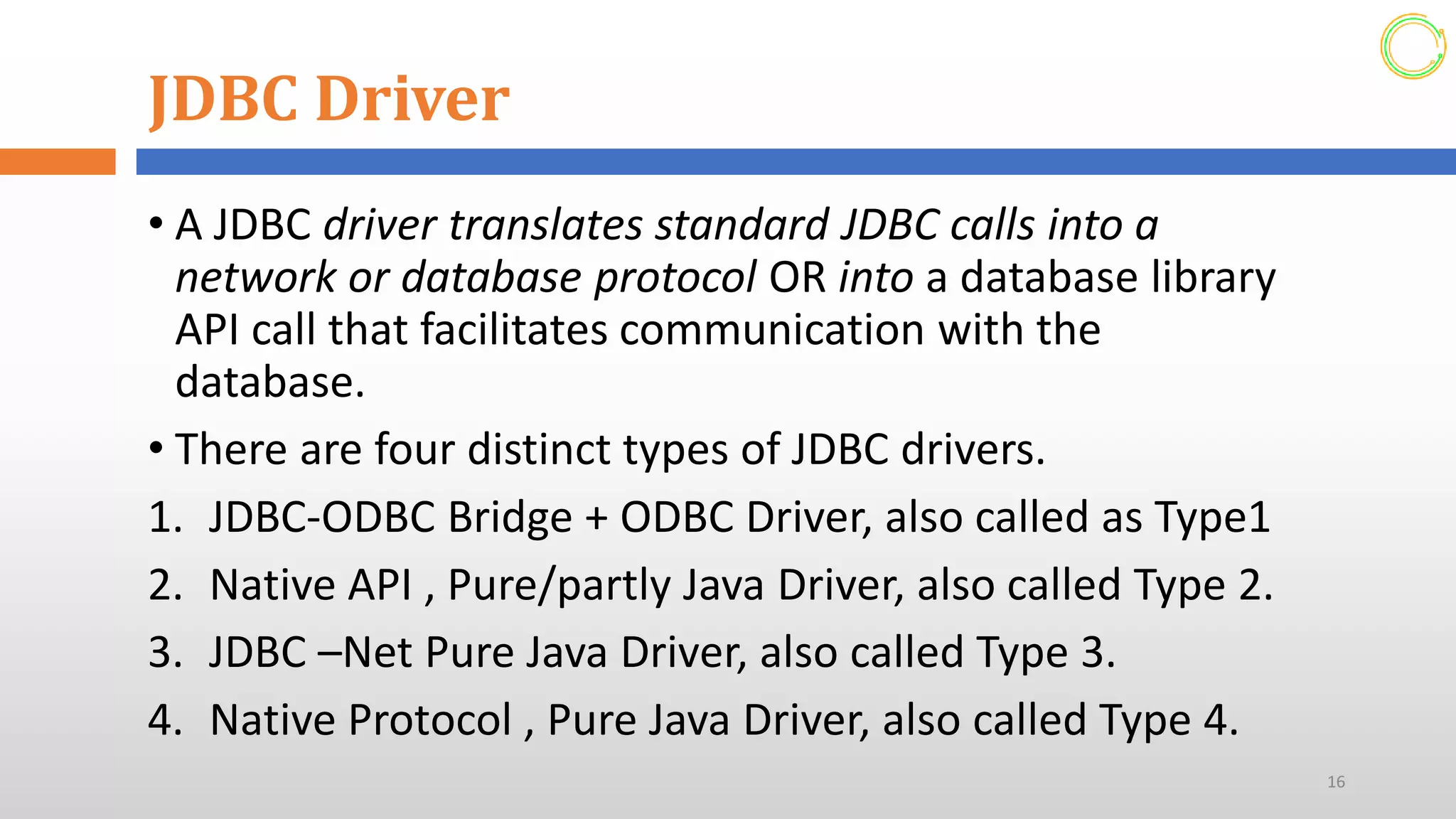 JDBC Driver

• A JDBC driver translates standard JDBC calls into a network or database protocol OR into a database library API call that facilitates communication with the database.

• There are four distinct types of JDBC drivers.

1. JDBC-ODBC Bridge + ODBC Driver, also called as Type1
2. Native API , Pure/partly Java Driver, also called Type 2.
3. JDBC –Net Pure Java Driver, also called Type 3.
4. Native Protocol , Pure Java Driver, also called Type 4.

16